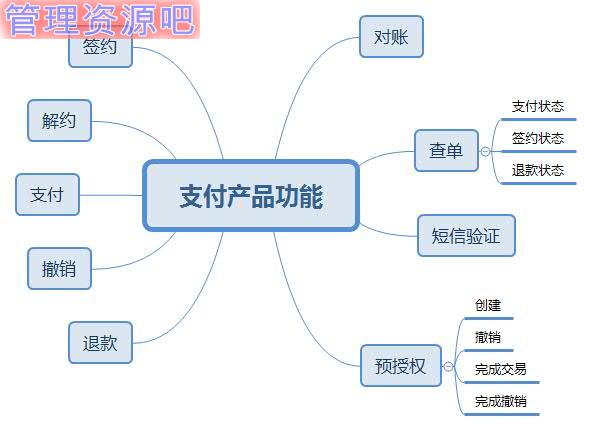 管理资源吧

支付产品功能

签约

解约

支付

撤销

退款

对账

查单

支付状态

签约状态

退款状态

短信验证

预授权

创建

撤销

完成交易

完成撤销